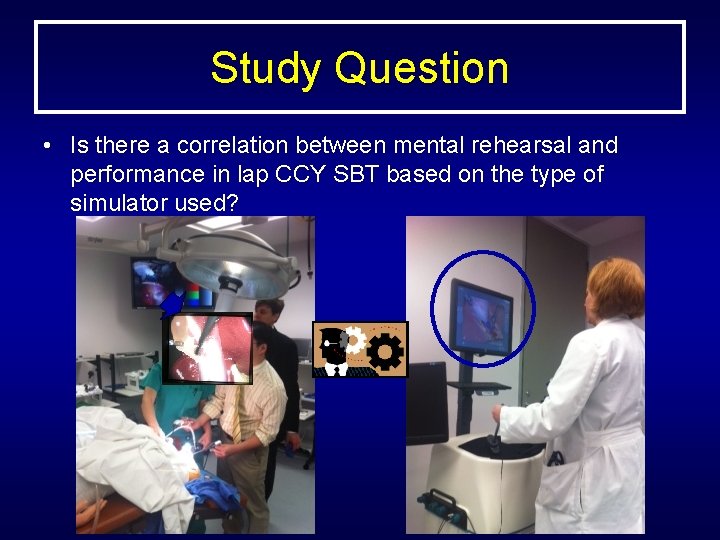 Study Question

• Is there a correlation between mental rehearsal and performance in lap CCY SBT based on the type of simulator used?